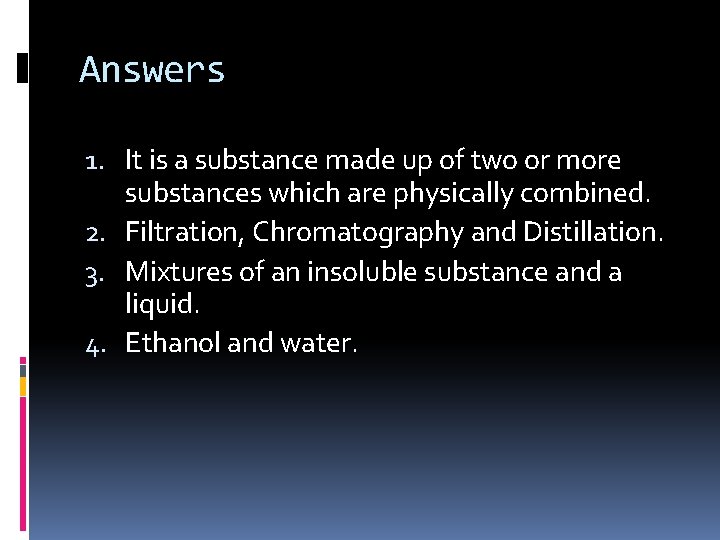 Answers

1. It is a substance made up of two or more substances which are physically combined.
2. Filtration, Chromatography and Distillation.
3. Mixtures of an insoluble substance and a liquid.
4. Ethanol and water.